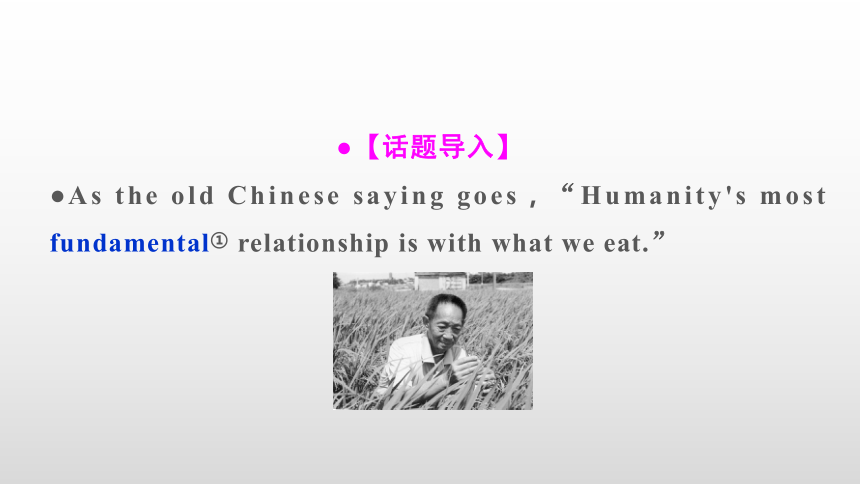 ●【话题导入】

●As the old Chinese saying goes，“Humanity's most fundamental① relationship is with what we eat.”